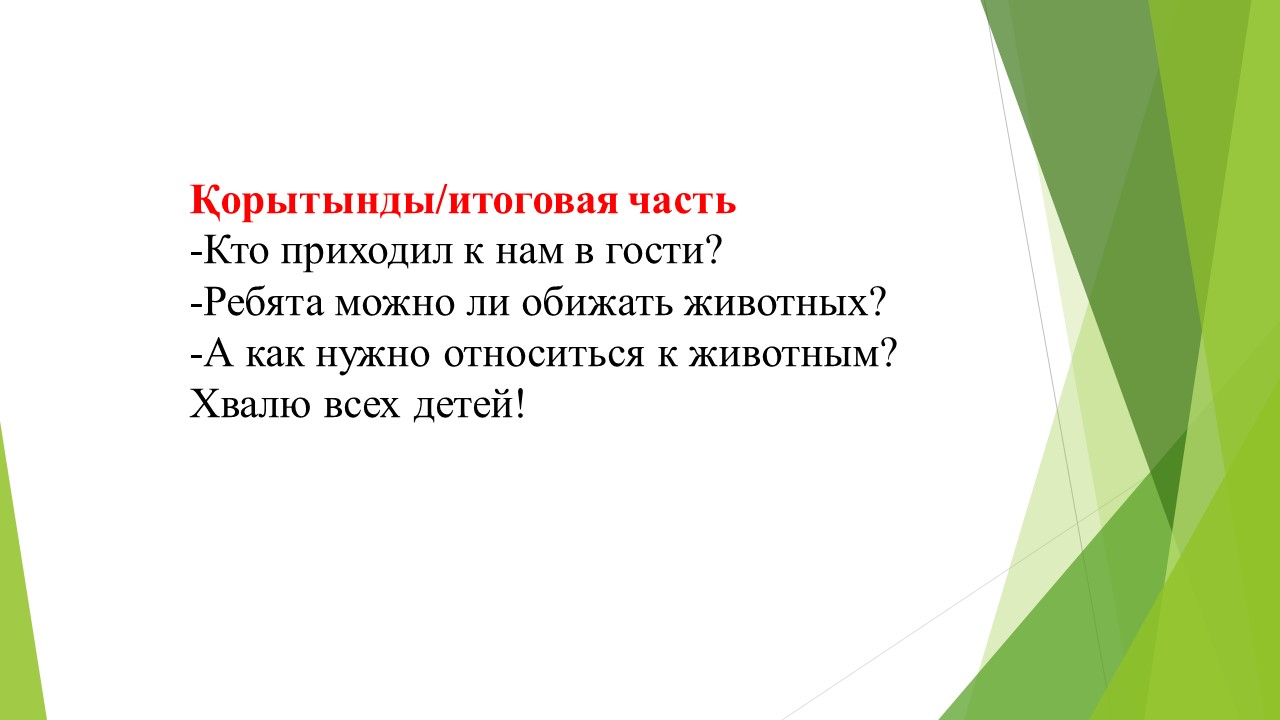 Қорытынды/итоговая часть
-Кто приходил к нам в гости?
-Ребята можно ли обижать животных?
-А как нужно относиться к животным?
Хвалю всех детей!